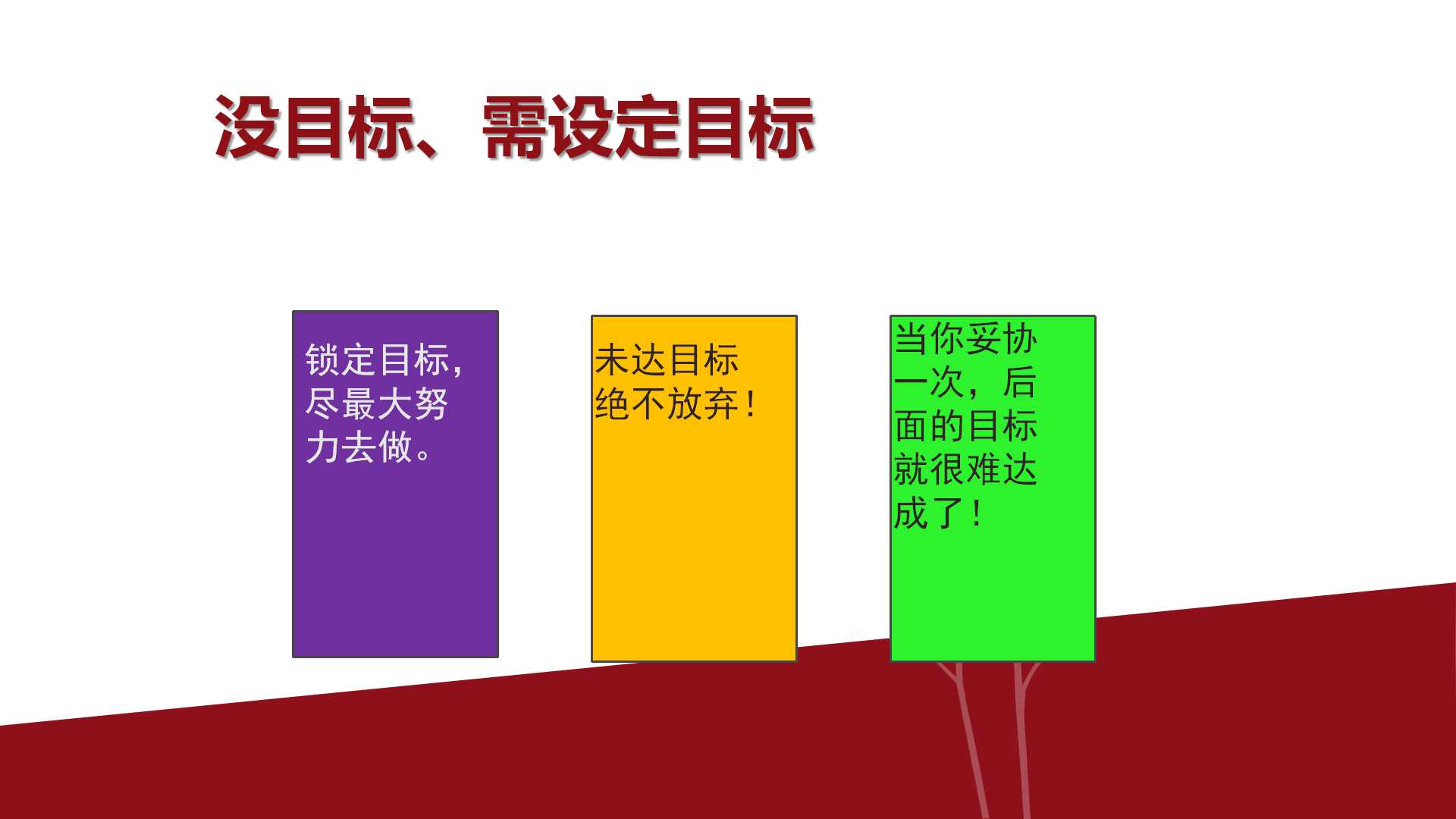 没目标、需设定目标

锁定目标，尽最大努力去做。

未达目标绝不放弃！

当你妥协一次，后面的目标就很难达成了！